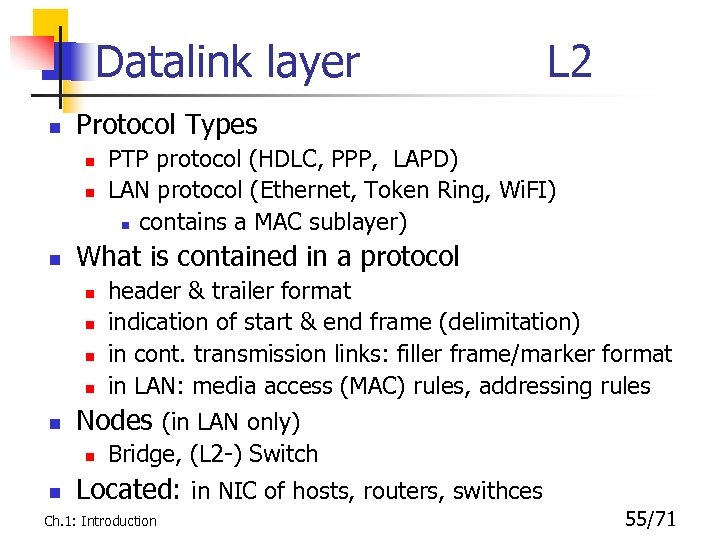 Datalink layer L2

- Protocol Types
  - PTP protocol (HDLC, PPP, LAPD)
  - LAN protocol (Ethernet, Token Ring, WiFI)
    - contains a MAC sublayer)
- What is contained in a protocol
  - header & trailer format
  - indication of start & end frame (delimitation)
  - in cont. transmission links: filler frame/marker format
  - in LAN: media access (MAC) rules, addressing rules
- Nodes (in LAN only)
  - Bridge, (L2-) Switch
- Located: in NIC of hosts, routers, swithces

Ch.1: Introduction

55/71